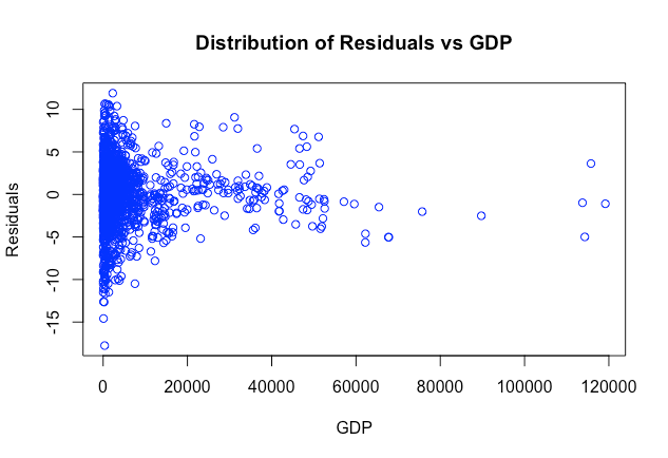 Distribution of Residuals vs GDP

Residuals

10
5
0
-5
-10
-15

0
20000
40000
60000
80000
100000
120000

GDP